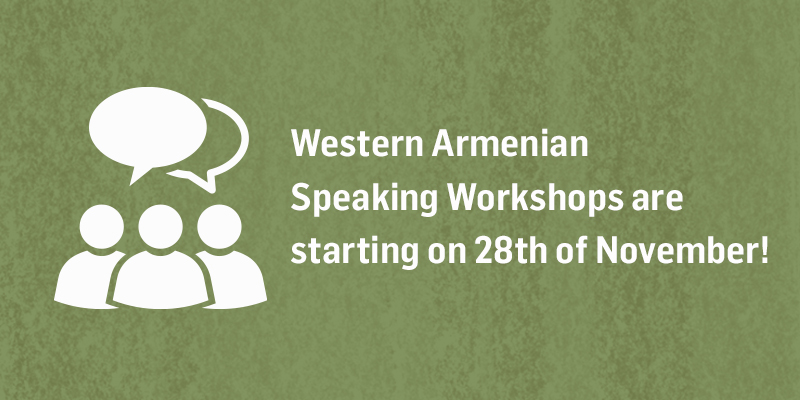 Western Armenian Speaking Workshops are starting on 28th of November!